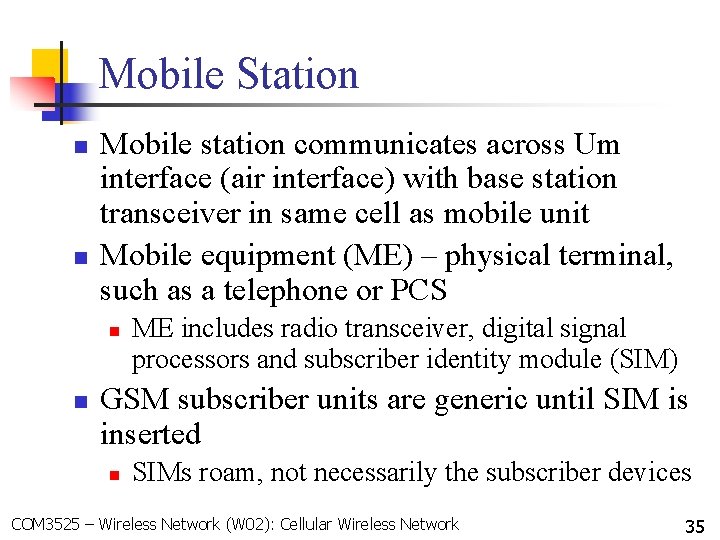 Mobile Station

- Mobile station communicates across Um interface (air interface) with base station transceiver in same cell as mobile unit
- Mobile equipment (ME) – physical terminal, such as a telephone or PCS
  - ME includes radio transceiver, digital signal processors and subscriber identity module (SIM)
- GSM subscriber units are generic until SIM is inserted
  - SIMs roam, not necessarily the subscriber devices

COM3525 – Wireless Network (W02): Cellular Wireless Network

35